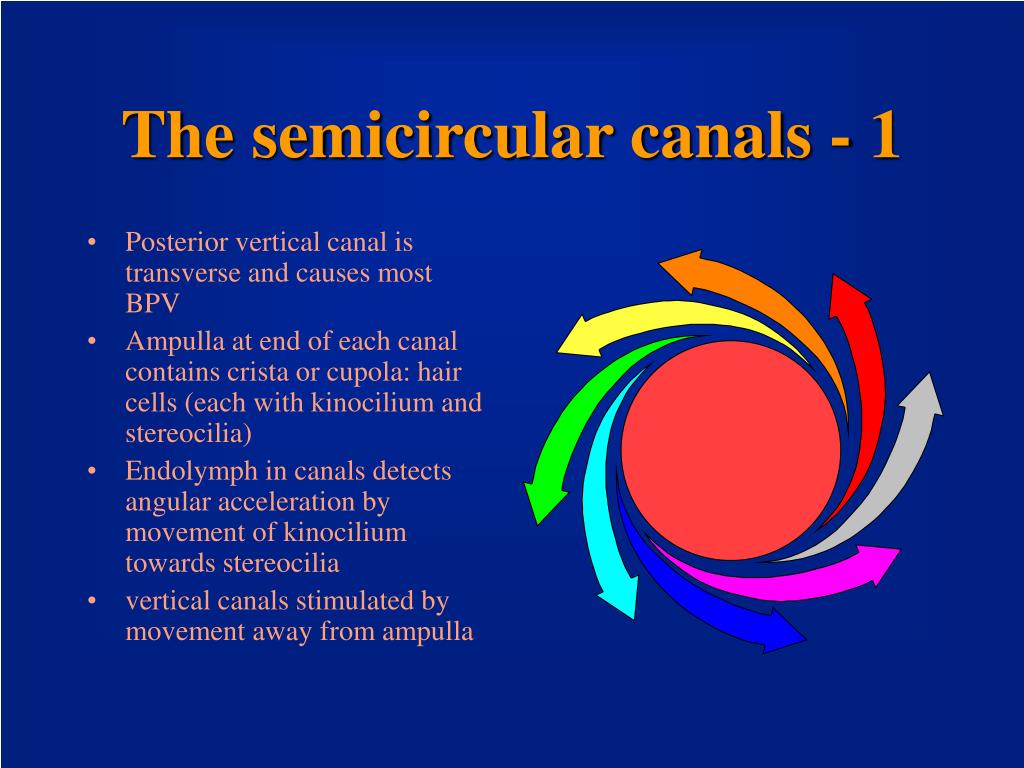 The semicircular canals - 1

• Posterior vertical canal is transverse and causes most BPV
• Ampulla at end of each canal contains crista or cupola: hair cells (each with kinocilium and stereocilia)
• Endolymph in canals detects angular acceleration by movement of kinocilium towards stereocilia
• vertical canals stimulated by movement away from ampulla